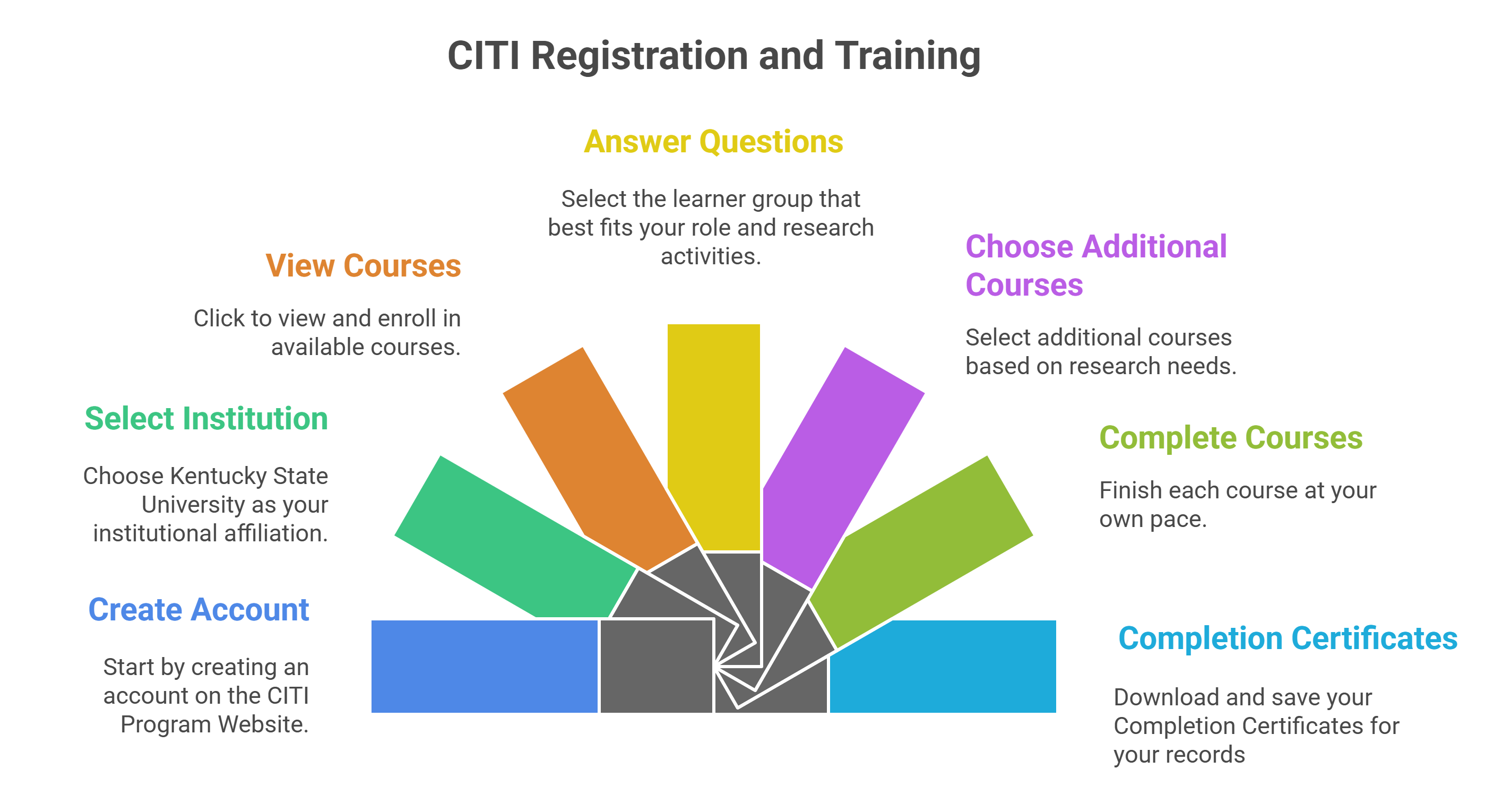 CITI Registration and Training

Create Account

Start by creating an account on the CITI Program Website.

Select Institution

Choose Kentucky State University as your institutional affiliation.

View Courses

Click to view and enroll in available courses.

Answer Questions

Select the learner group that best fits your role and research activities.

Choose Additional Courses

Select additional courses based on research needs.

Complete Courses

Finish each course at your own pace.

Completion Certificates

Download and save your Completion Certificates for your records